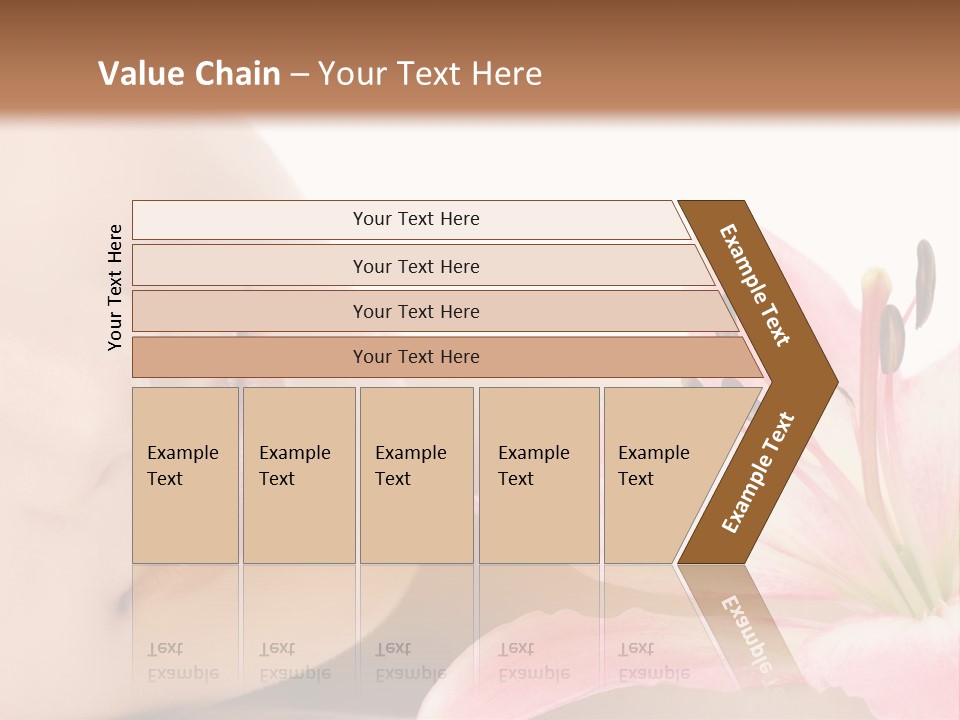 Value Chain – Your Text Here

Your Text Here

Your Text Here

Your Text Here

Your Text Here

Your Text Here

Example Text

Example Text

Example Text

Example Text

Example Text

Example Text

Example Text